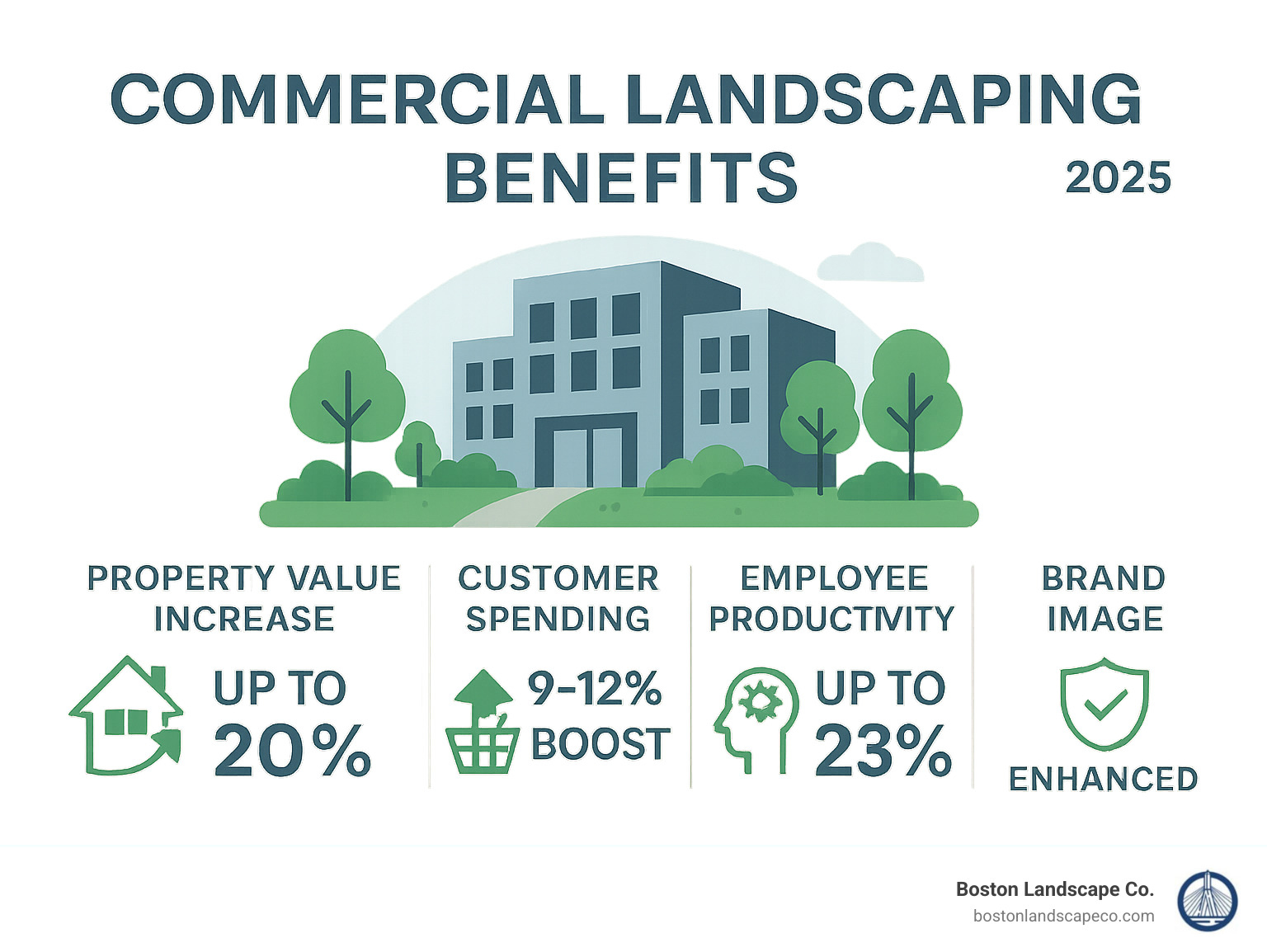 COMMERCIAL LANDSCAPING BENEFITS

2025

PROPERTY VALUE INCREASE

UP TO 20%

CUSTOMER SPENDING

9-12% BOOST

EMPLOYEE PRODUCTIVITY

UP TO 23%

BRAND IMAGE

ENHANCED

Boston Landscape Co.
bostonlandscapeco.com